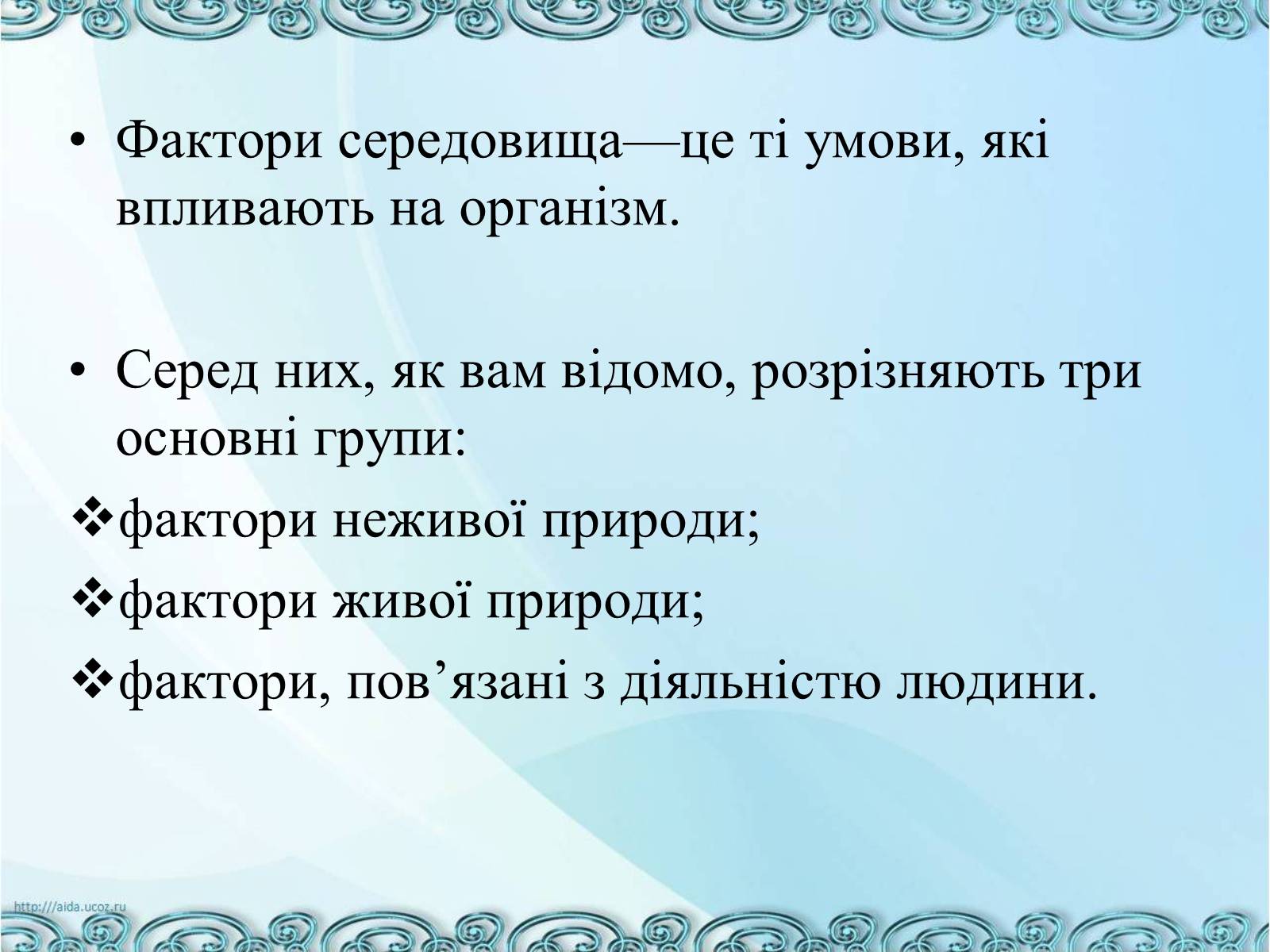 • Фактори середовища—це ті умови, які впливають на організм.

• Серед них, як вам відомо, розрізняють три основні групи:
❖фактори неживої природи;
❖фактори живої природи;
❖фактори, пов’язані з діяльністю людини.

http://aida.ucoz.ru